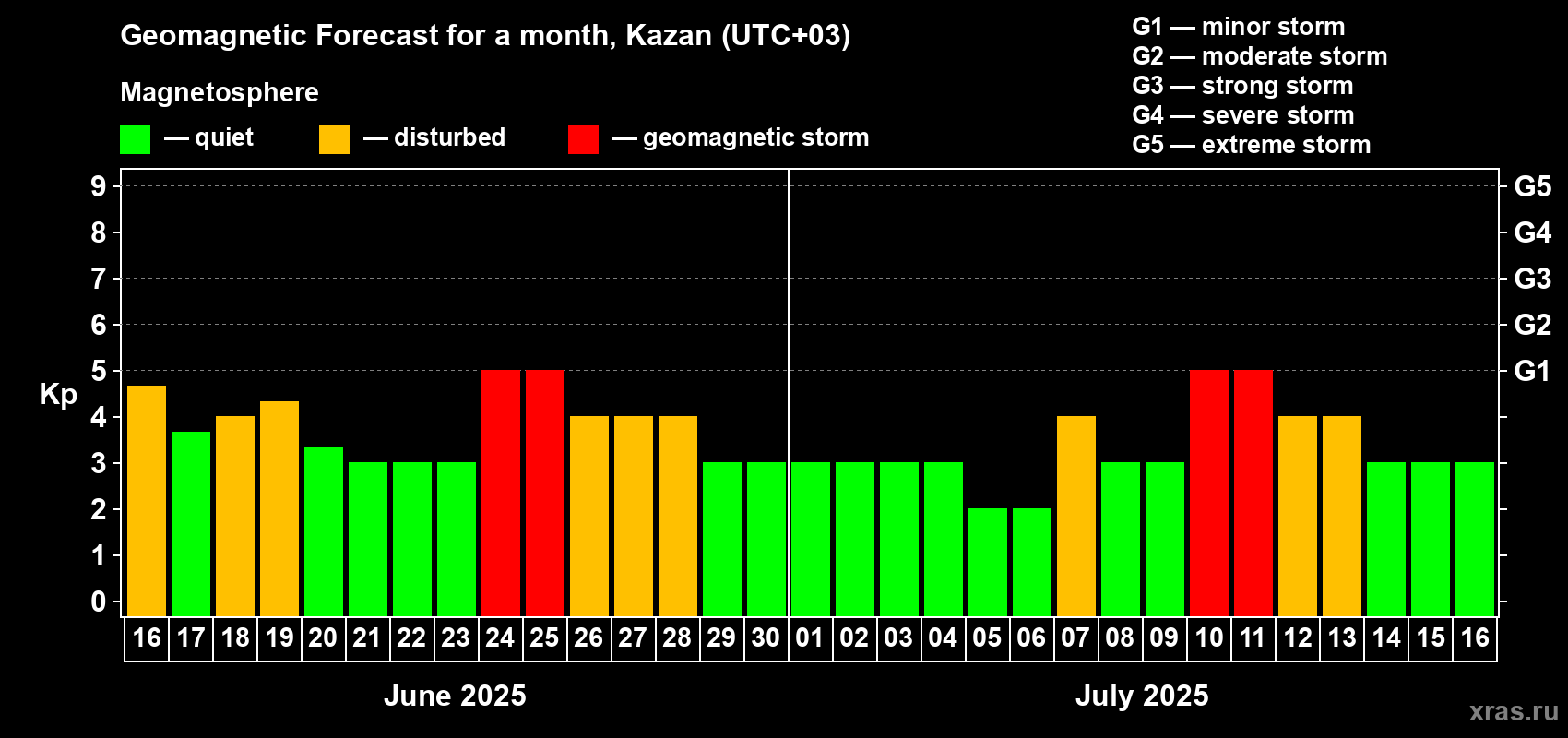 Geomagnetic Forecast for a month, Kazan (UTC+03)

Magnetosphere

— quiet — disturbed — geomagnetic storm

G1 — minor storm
G2 — moderate storm
G3 — strong storm
G4 — severe storm
G5 — extreme storm

Kp

9
8
7
6
5
4
3
2
1
0

G5
G4
G3
G2
G1

16 17 18 19 20 21 22 23 24 25 26 27 28 29 30 01 02 03 04 05 06 07 08 09 10 11 12 13 14 15 16

June 2025

July 2025

xras.ru